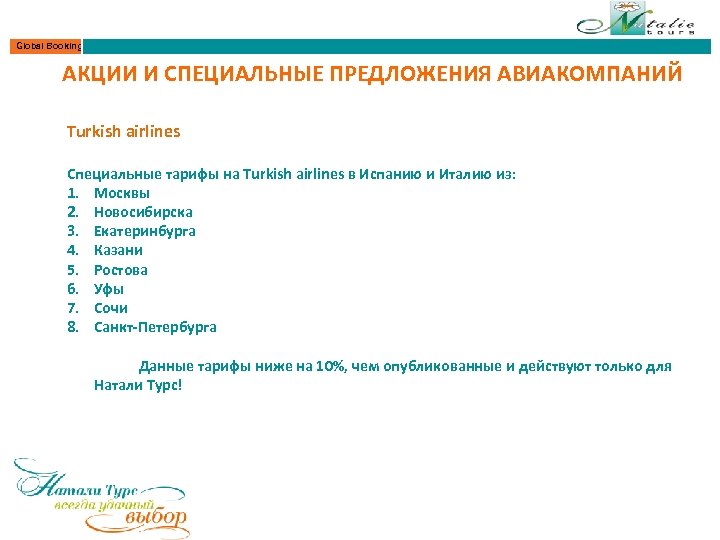 Natalie tours

Global Booking

АКЦИИ И СПЕЦИАЛЬНЫЕ ПРЕДЛОЖЕНИЯ АВИАКОМПАНИЙ

Turkish airlines

Специальные тарифы на Turkish airlines в Испанию и Италию из:
1. Москвы
2. Новосибирска
3. Екатеринбурга
4. Казани
5. Ростова
6. Уфы
7. Сочи
8. Санкт-Петербурга

Данные тарифы ниже на 10%, чем опубликованные и действуют только для Натали Турс!

Натали Турс
всегда удачный
выбор